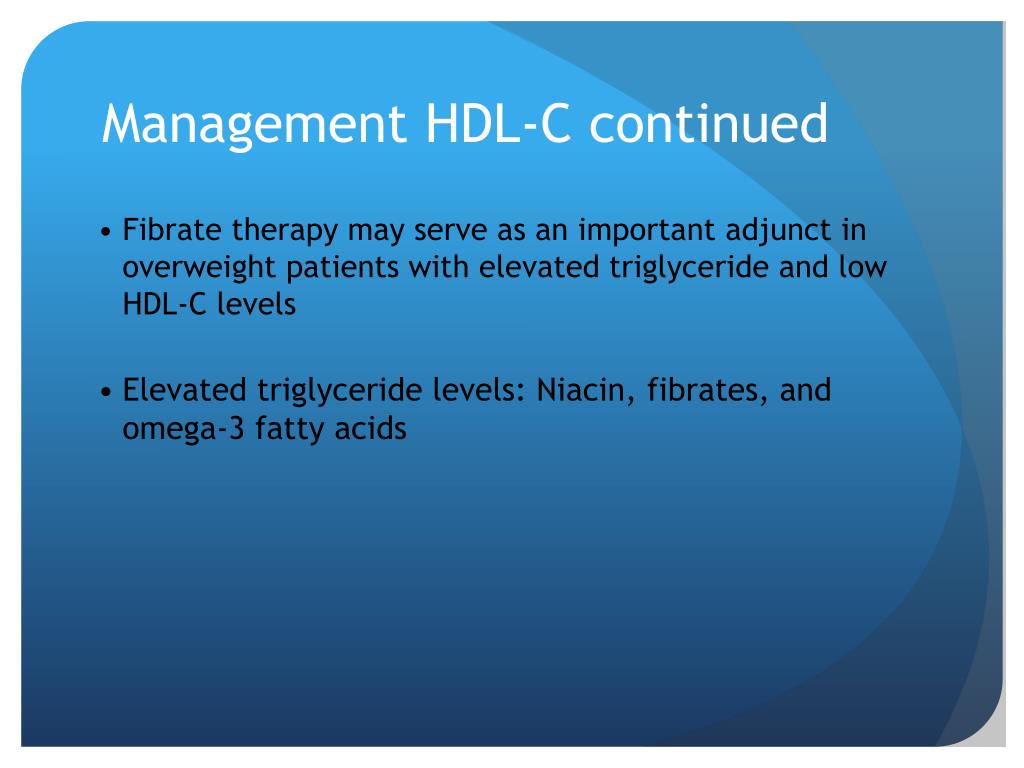 Management HDL-C continued

• Fibrate therapy may serve as an important adjunct in overweight patients with elevated triglyceride and low HDL-C levels

• Elevated triglyceride levels: Niacin, fibrates, and omega-3 fatty acids